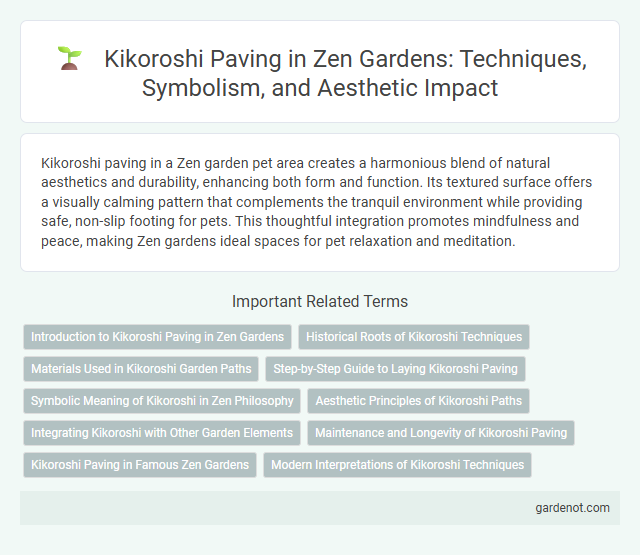 Kikoroshi Paving in Zen Gardens: Techniques, Symbolism, and Aesthetic Impact

Kikoroshi paving in a Zen garden pet area creates a harmonious blend of natural aesthetics and durability, enhancing both form and function. Its textured surface offers a visually calming pattern that complements the tranquil environment while providing safe, non-slip footing for pets. This thoughtful integration promotes mindfulness and peace, making Zen gardens ideal spaces for pet relaxation and meditation.

Important Related Terms

Introduction to Kikoroshi Paving in Zen Gardens
Historical Roots of Kikoroshi Techniques
Materials Used in Kikoroshi Garden Paths
Step-by-Step Guide to Laying Kikoroshi Paving
Symbolic Meaning of Kikoroshi in Zen Philosophy
Aesthetic Principles of Kikoroshi Paths
Integrating Kikoroshi with Other Garden Elements
Maintenance and Longevity of Kikoroshi Paving
Kikoroshi Paving in Famous Zen Gardens
Modern Interpretations of Kikoroshi Techniques

gardenot.com